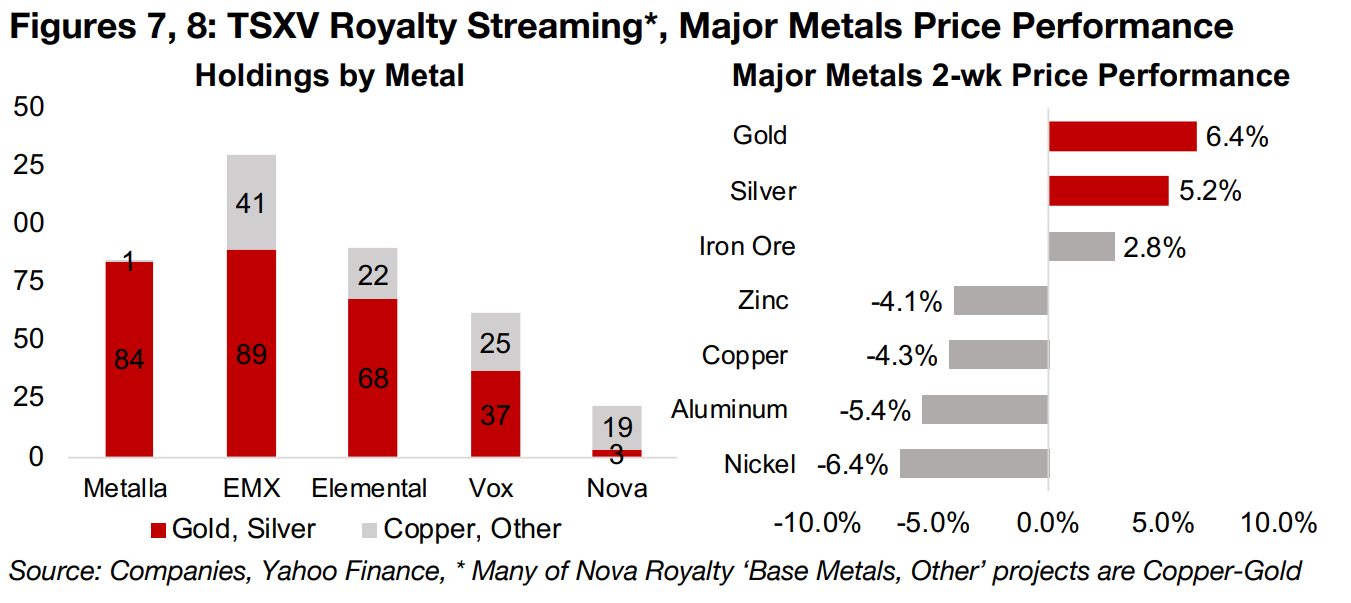 Figures 7, 8: TSXV Royalty Streaming*, Major Metals Price Performance

Holdings by Metal

50
25
00
75
50
25
0

1
84
41
89
22
68
25
37
19
3

Metalla
EMX
Elemental
Vox
Nova

Gold, Silver
Copper, Other

Major Metals 2-wk Price Performance

Gold 6.4%
Silver 5.2%
Iron Ore 2.8%
Zinc -4.1%
Copper -4.3%
Aluminum -5.4%
Nickel -6.4%

-10.0%
-5.0%
0.0%
5.0%
10.0%

Source: Companies, Yahoo Finance, * Many of Nova Royalty 'Base Metals, Other' projects are Copper-Gold